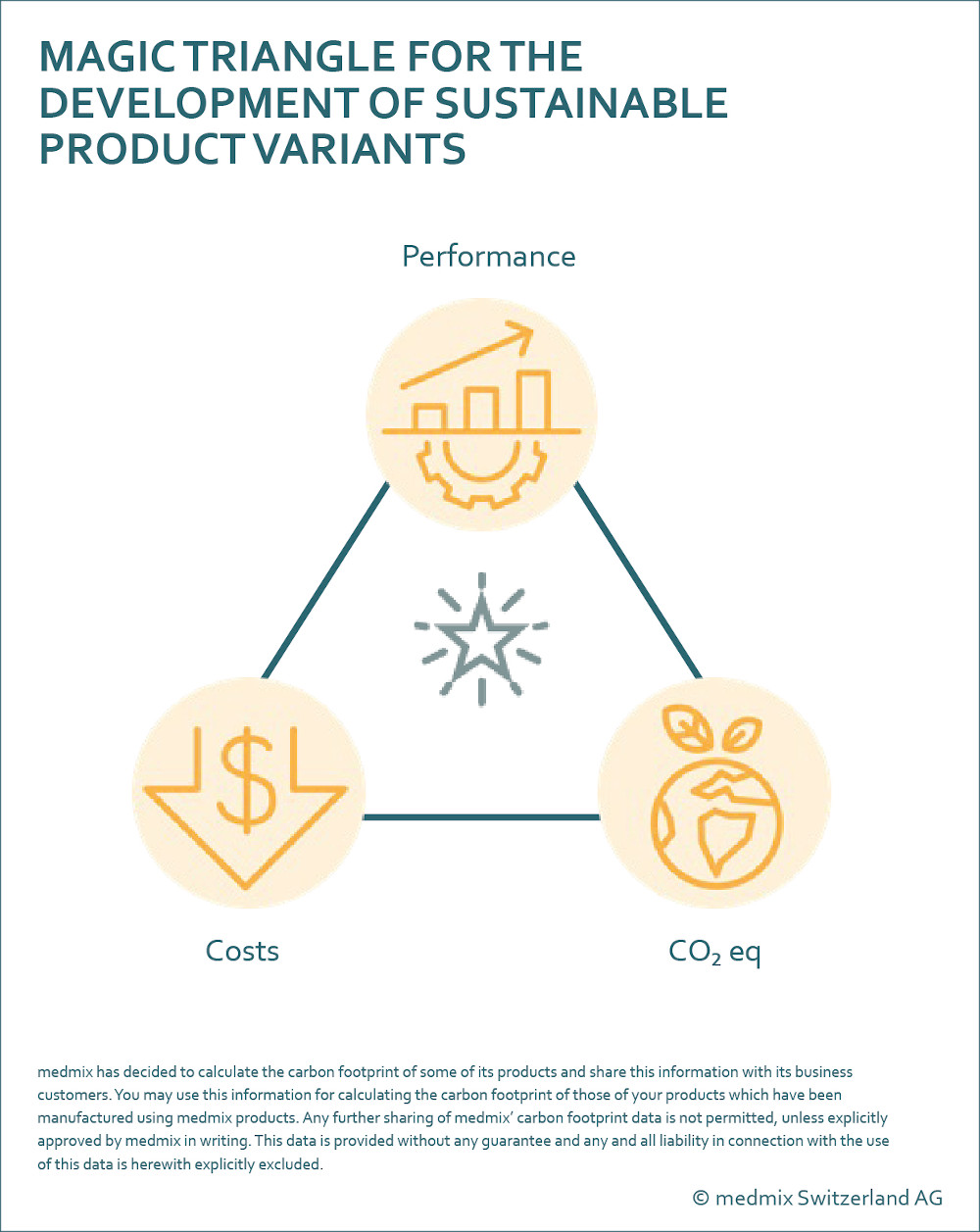 MAGIC TRIANGLE FOR THE DEVELOPMENT OF SUSTAINABLE PRODUCT VARIANTS

Performance

$

Costs

$CO_2$ eq

medmix has decided to calculate the carbon footprint of some of its products and share this information with its business customers. You may use this information for calculating the carbon footprint of those of your products which have been manufactured using medmix products. Any further sharing of medmix' carbon footprint data is not permitted, unless explicitly approved by medmix in writing. This data is provided without any guarantee and any and all liability in connection with the use of this data is herewith explicitly excluded.

© medmix Switzerland AG